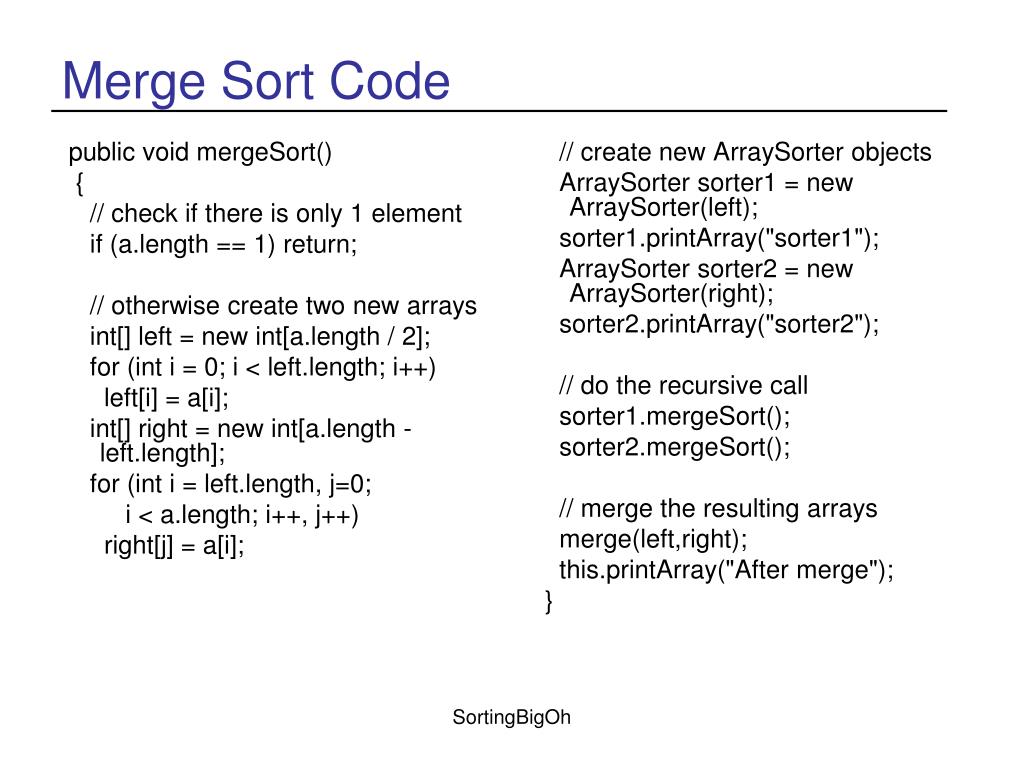 Merge Sort Code

public void mergeSort()
{
// check if there is only 1 element
if (a.length == 1) return;

// otherwise create two new arrays
int[] left = new int[a.length / 2];
for (int i = 0; i < left.length; i++)
left[i] = a[i];
int[] right = new int[a.length - left.length];
for (int i = left.length, j=0;
i < a.length; i++, j++)
right[j] = a[i];

// create new ArraySorter objects
ArraySorter sorter1 = new ArraySorter(left);
sorter1.printArray("sorter1");
ArraySorter sorter2 = new ArraySorter(right);
sorter2.printArray("sorter2");

// do the recursive call
sorter1.mergeSort();
sorter2.mergeSort();

// merge the resulting arrays
merge(left,right);
this.printArray("After merge");
}

SortingBigOh